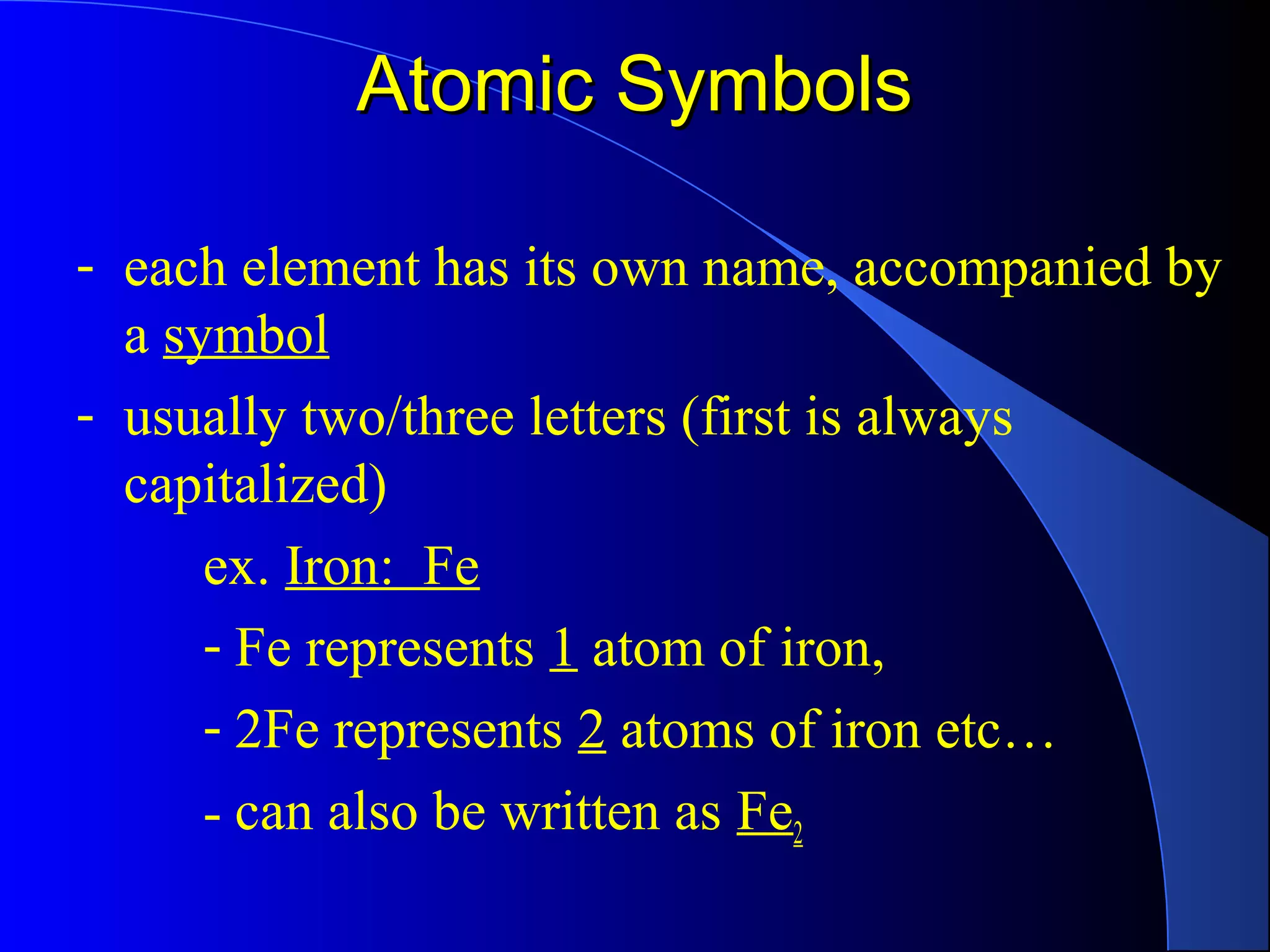 Atomic Symbols

- each element has its own name, accompanied by a symbol
- usually two/three letters (first is always capitalized)

ex. Iron: Fe

- Fe represents 1 atom of iron,

- 2Fe represents 2 atoms of iron etc…

- can also be written as $Fe_2$